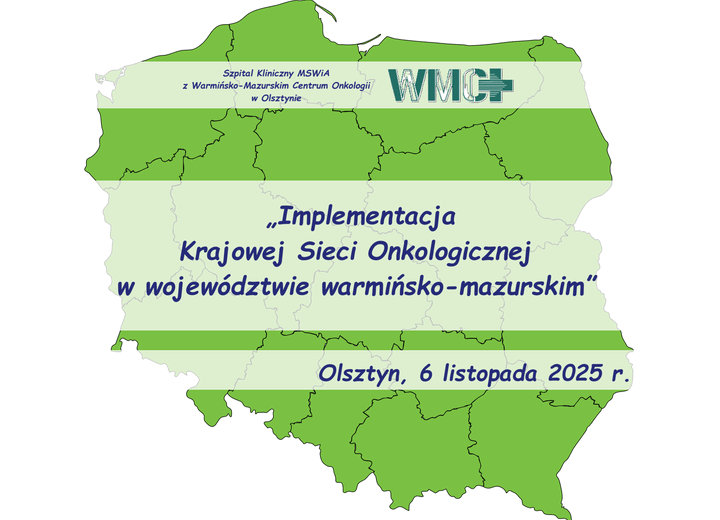 Szpital Kliniczny MSWiA
z Warmińsko-Mazurskim Centrum Onkologii
w Olsztynie

WMC

„Implementacja
Krajowej Sieci Onkologicznej
w województwie warmińsko-mazurskim”

Olsztyn, 6 listopada 2025 r.